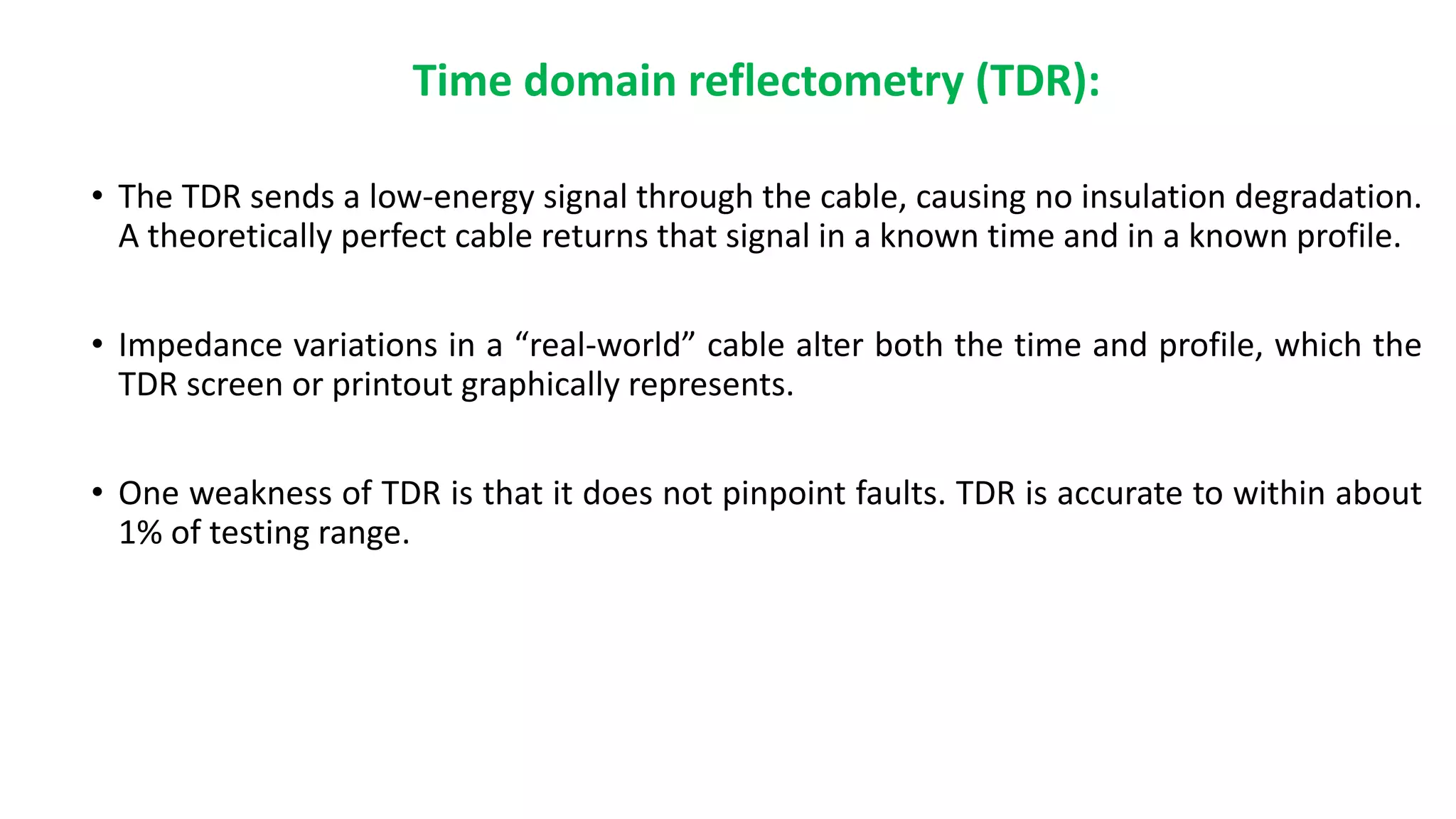 Time domain reflectometry (TDR):

• The TDR sends a low-energy signal through the cable, causing no insulation degradation. A theoretically perfect cable returns that signal in a known time and in a known profile.

• Impedance variations in a “real-world” cable alter both the time and profile, which the TDR screen or printout graphically represents.

• One weakness of TDR is that it does not pinpoint faults. TDR is accurate to within about 1% of testing range.